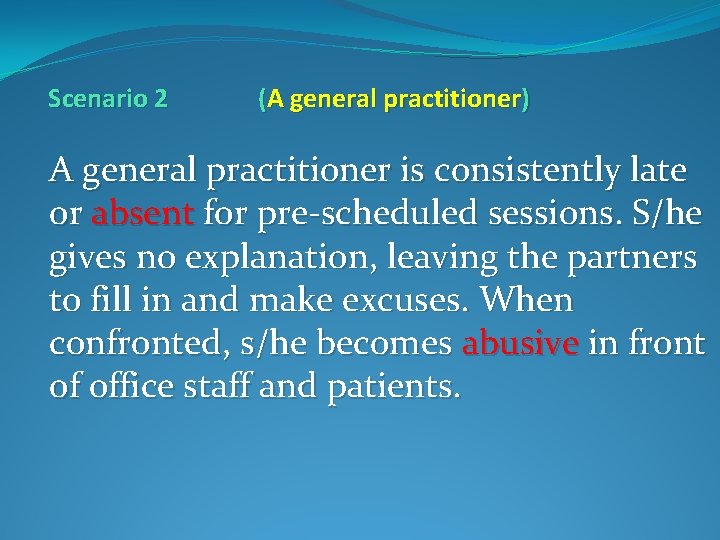 Scenario 2 (A general practitioner)

A general practitioner is consistently late or absent for pre-scheduled sessions. S/he gives no explanation, leaving the partners to fill in and make excuses. When confronted, s/he becomes abusive in front of office staff and patients.